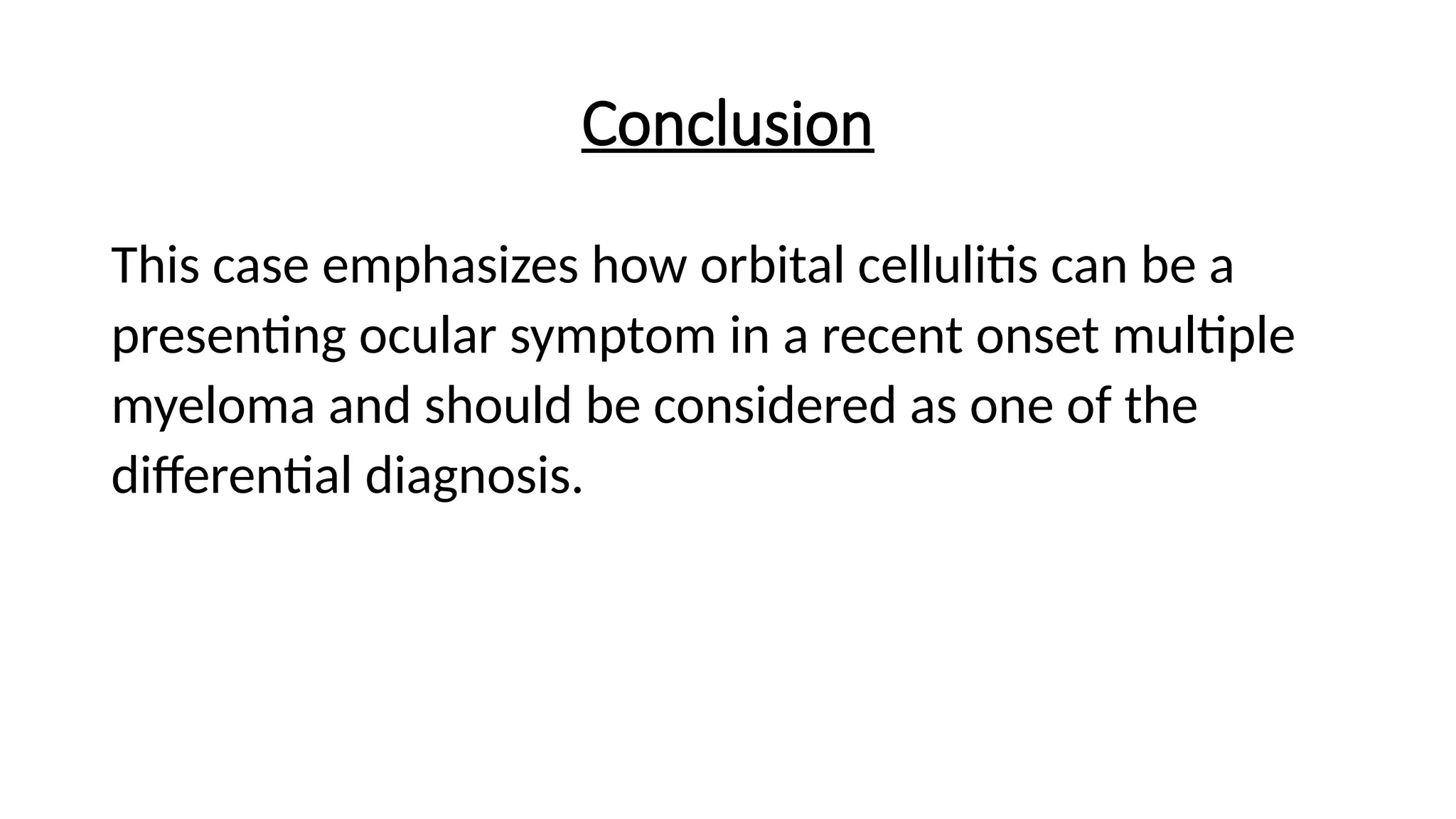 Conclusion

This case emphasizes how orbital cellulitis can be a presenting ocular symptom in a recent onset multiple myeloma and should be considered as one of the differential diagnosis.